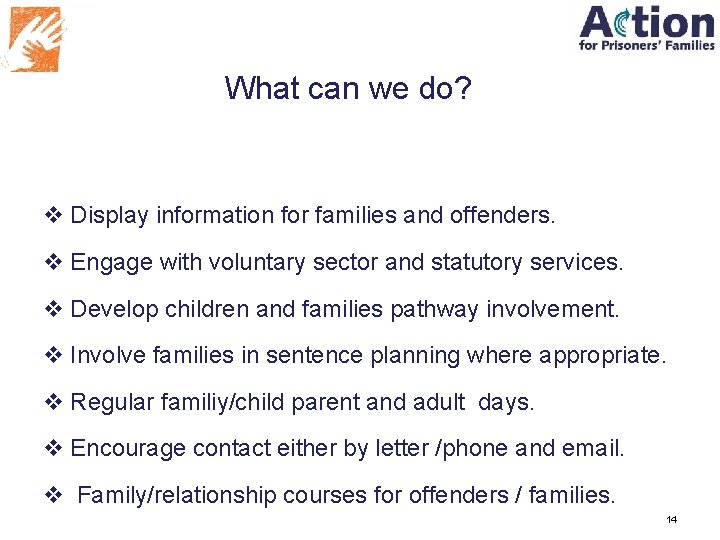 Action
for Prisoners' Families

What can we do?

❖ Display information for families and offenders.

❖ Engage with voluntary sector and statutory services.

❖ Develop children and families pathway involvement.

❖ Involve families in sentence planning where appropriate.

❖ Regular familiy/child parent and adult days.

❖ Encourage contact either by letter /phone and email.

❖ Family/relationship courses for offenders / families.

14